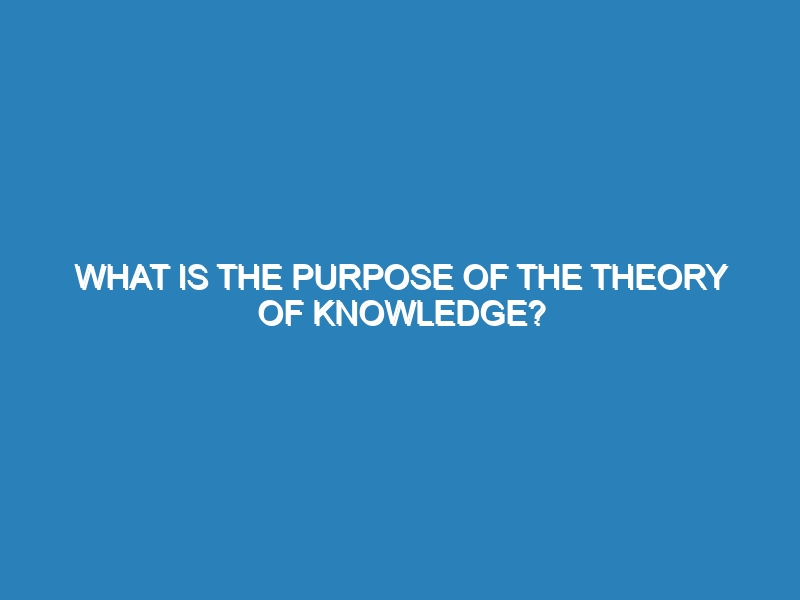 WHAT IS THE PURPOSE OF THE THEORY OF KNOWLEDGE?